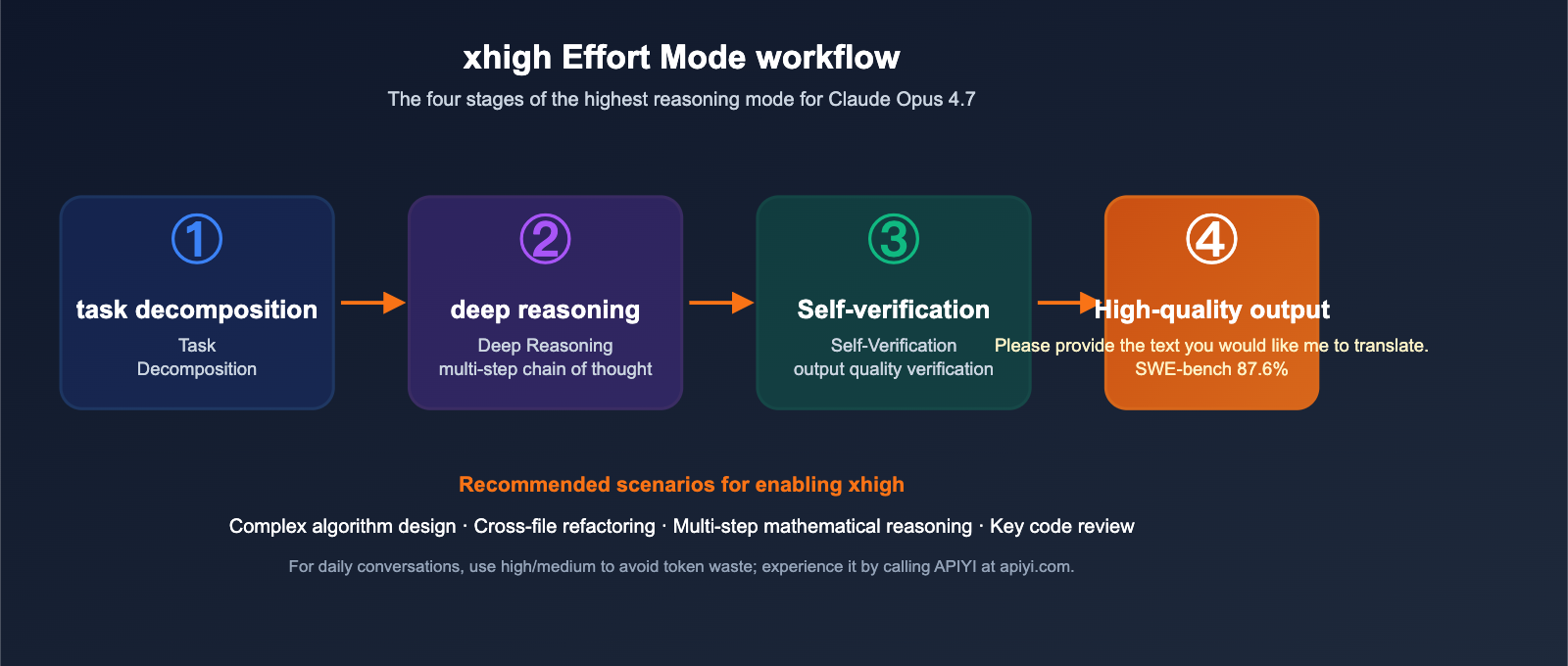 xhigh Effort Mode workflow

The four stages of the highest reasoning mode for Claude Opus 4.7

①
task decomposition
Task
Decomposition

②
deep reasoning
Deep Reasoning
multi-step chain of thought

③
Self-verification
Self-Verification
output quality verification

④
High-quality output
Please provide the text you would like me to translate.
SWE-bench 87.6%

Recommended scenarios for enabling xhigh

Complex algorithm design · Cross-file refactoring · Multi-step mathematical reasoning · Key code review

For daily conversations, use high/medium to avoid token waste; experience it by calling APIYI at apiyi.com.